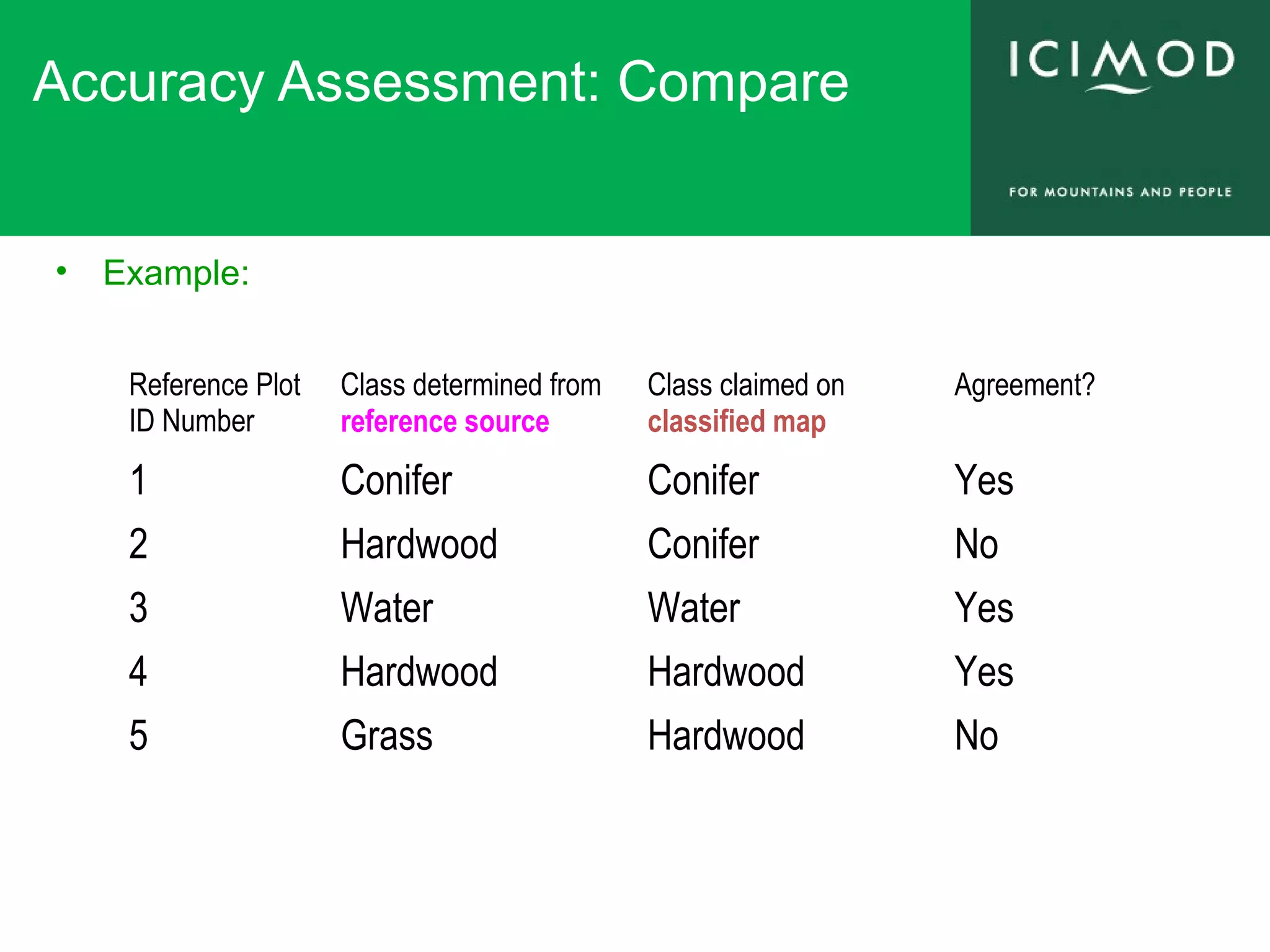 Accuracy Assessment: Compare

ICIMOD

FOR MOUNTAINS AND PEOPLE

• Example:

| Reference Plot ID Number | Class determined from reference source | Class claimed on classified map | Agreement? |
|---|---|---|---|
| 1 | Conifer | Conifer | Yes |
| 2 | Hardwood | Conifer | No |
| 3 | Water | Water | Yes |
| 4 | Hardwood | Hardwood | Yes |
| 5 | Grass | Hardwood | No |